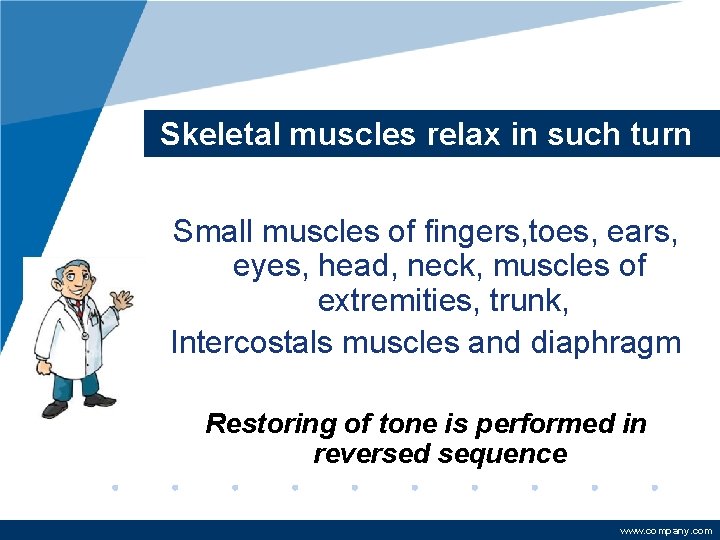 Skeletal muscles relax in such turn

Small muscles of fingers,toes, ears, eyes, head, neck, muscles of extremities, trunk,

Intercostals muscles and diaphragm

Restoring of tone is performed in reversed sequence

www.company.com